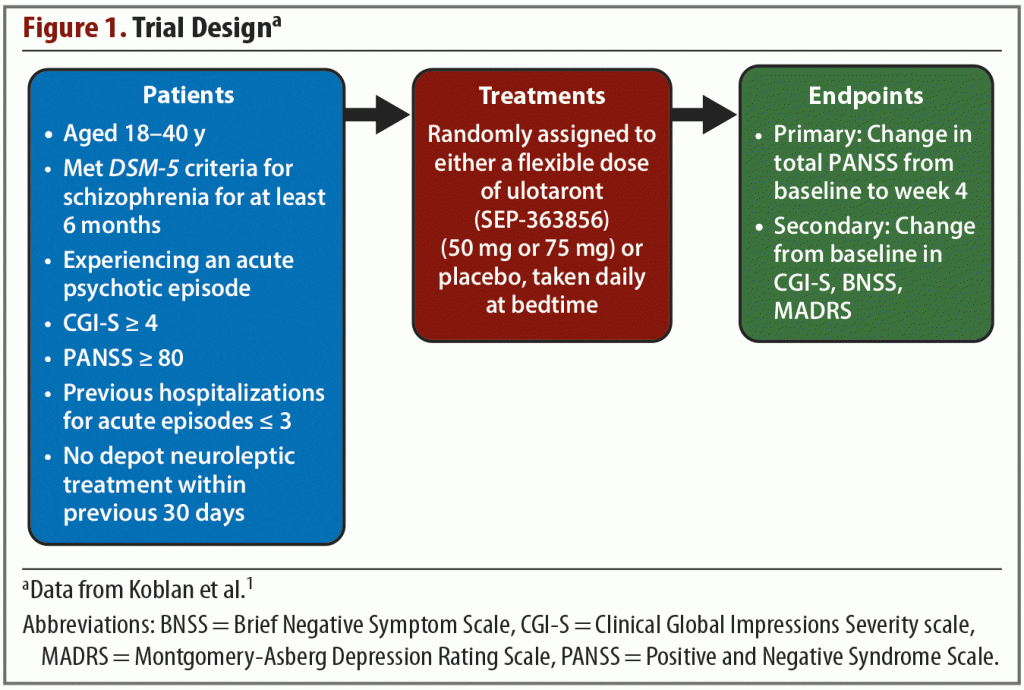 Figure 1. Trial Design$^a$

Patients

• Aged 18–40 y
• Met DSM-5 criteria for schizophrenia for at least 6 months
• Experiencing an acute psychotic episode
• CGI-S ≥ 4
• PANSS ≥ 80
• Previous hospitalizations for acute episodes ≤ 3
• No depot neuroleptic treatment within previous 30 days

Treatments

Randomly assigned to either a flexible dose of ulotaront (SEP-363856) (50 mg or 75 mg) or placebo, taken daily at bedtime

Endpoints

• Primary: Change in total PANSS from baseline to week 4
• Secondary: Change from baseline in CGI-S, BNSS, MADRS

$^a$Data from Koblan et al.$^1$

Abbreviations: BNSS = Brief Negative Symptom Scale, CGI-S = Clinical Global Impressions Severity scale, MADRS = Montgomery-Asberg Depression Rating Scale, PANSS = Positive and Negative Syndrome Scale.